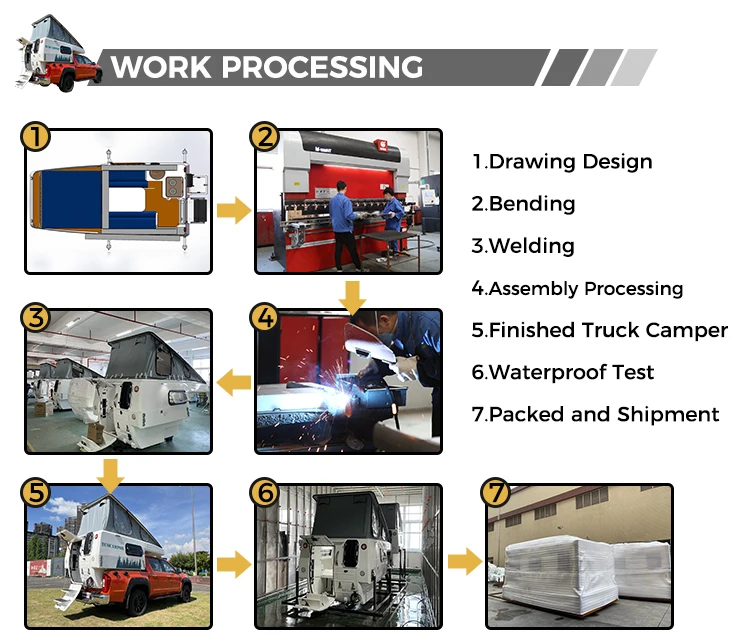 WORK PROCESSING

1
2
3
4
5
6
7

1.Drawing Design
2.Bending
3.Welding
4.Assembly Processing
5.Finished Truck Camper
6.Waterproof Test
7.Packed and Shipment